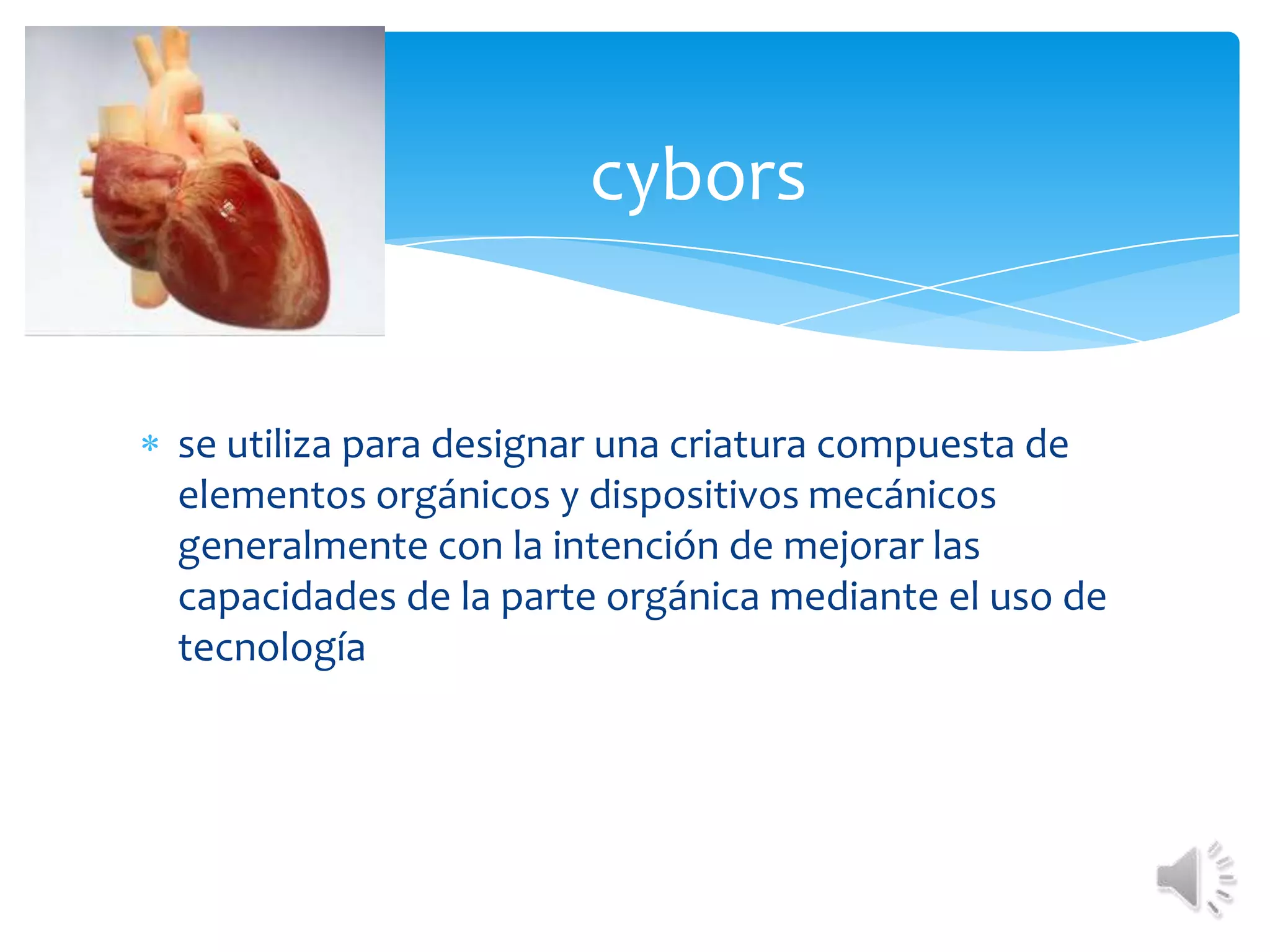 cybors

* se utiliza para designar una criatura compuesta de elementos orgánicos y dispositivos mecánicos generalmente con la intención de mejorar las capacidades de la parte orgánica mediante el uso de tecnología